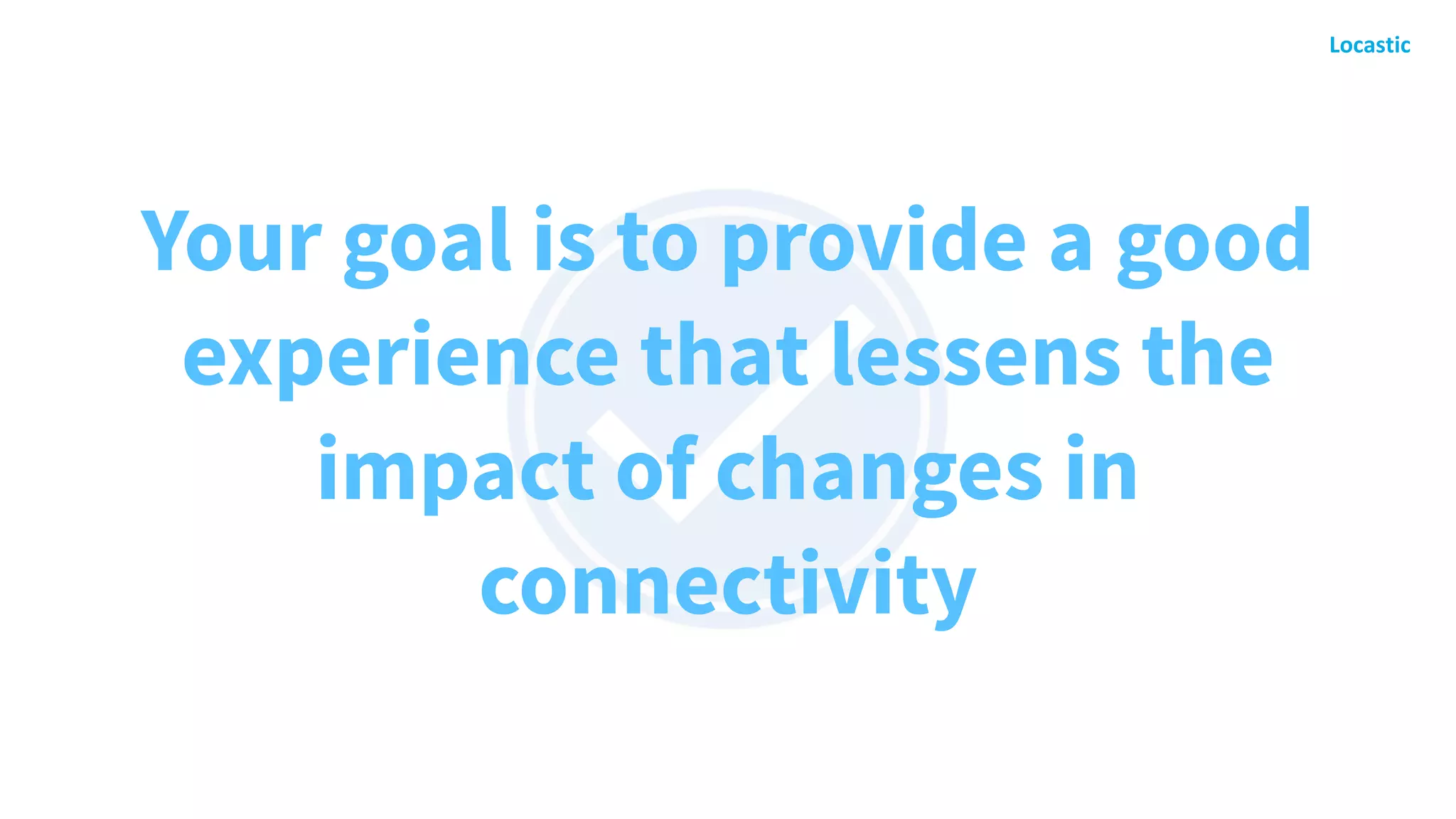 Locastic

Your goal is to provide a good experience that lessens the impact of changes in connectivity